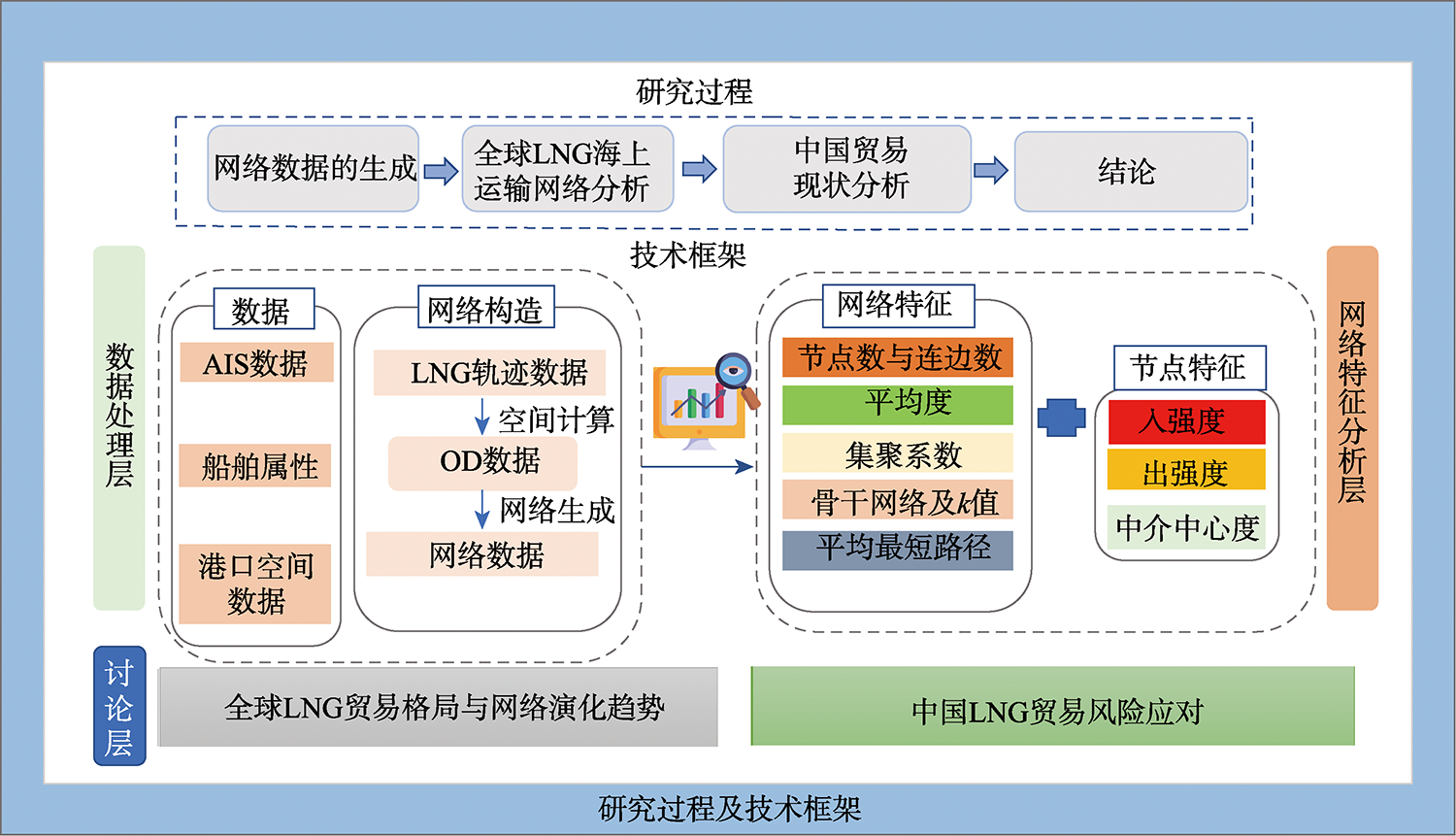 研究过程

网络数据的生成

全球LNG海上运输网络分析

中国贸易现状分析

结论

技术框架

数据处理层

数据

AIS数据

船舶属性

港口空间数据

网络构造

LNG轨迹数据

空间计算

OD数据

网络生成

网络数据

网络特征

节点数与连边数

平均度

集聚系数

骨干网络及$k$值

平均最短路径

节点特征

入强度

出强度

中介中心度

网络特征分析层

讨论层

全球LNG贸易格局与网络演化趋势

中国LNG贸易风险应对

研究过程及技术框架